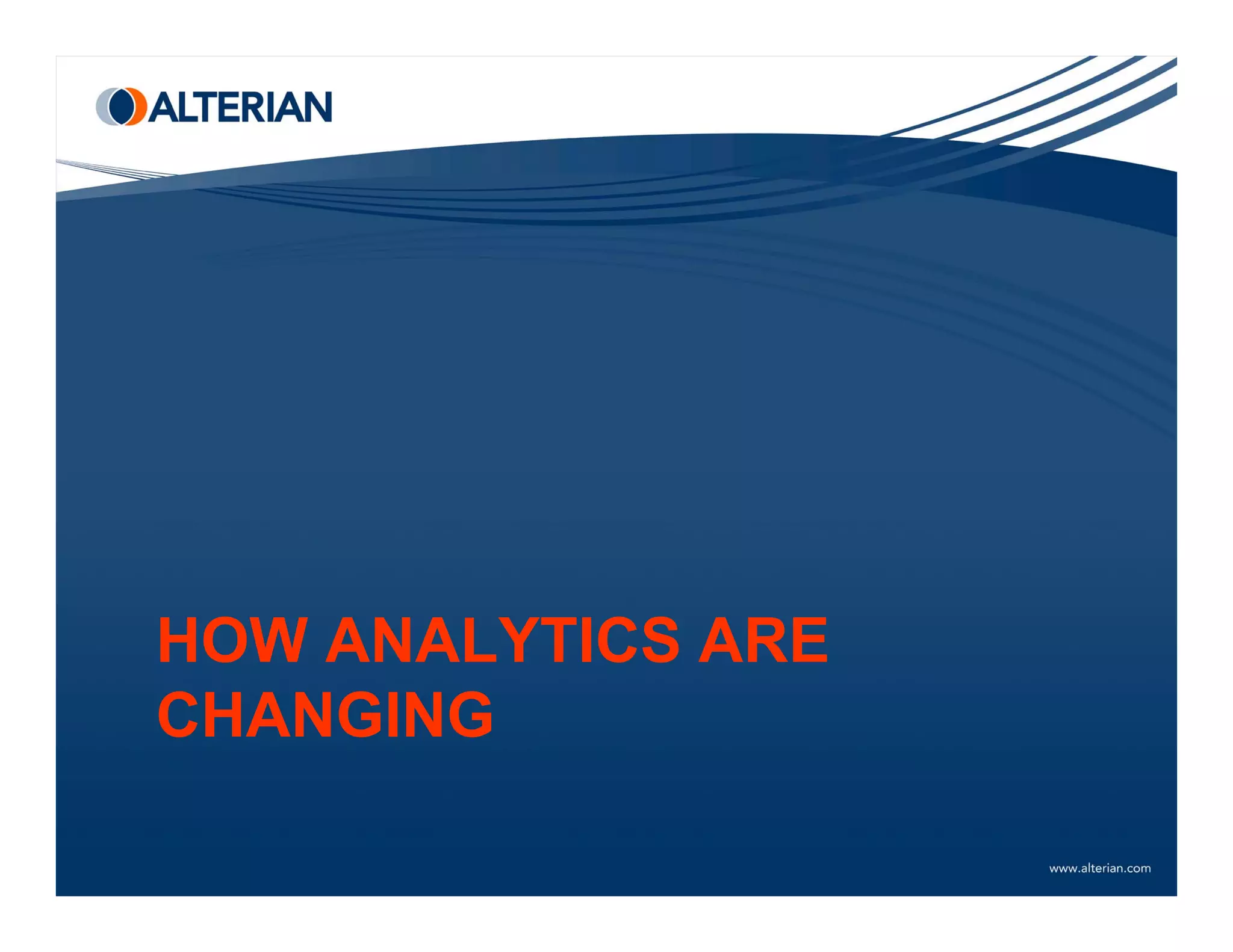 ALTERIAN

HOW ANALYTICS ARE CHANGING

www.alterian.com